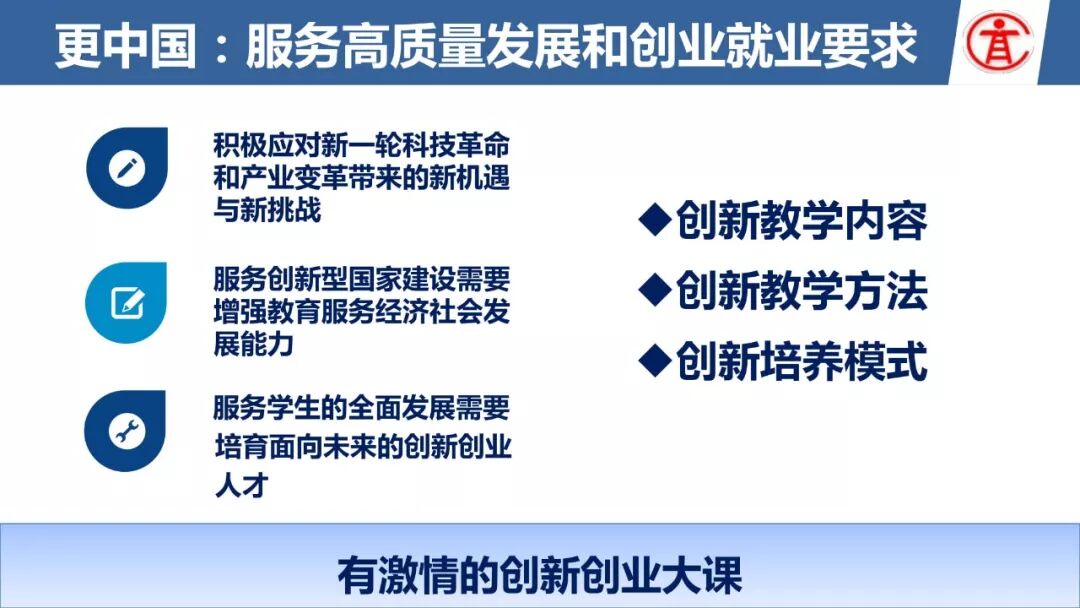 更中国：服务高质量发展和创业就业要求

积极应对新一轮科技革命和产业变革带来的新机遇与新挑战

服务创新型国家建设需要增强教育服务经济社会发展能力

服务学生的全面发展需要培育面向未来的创新创业人才

◆创新教学内容
◆创新教学方法
◆创新培养模式

有激情的创新创业大课